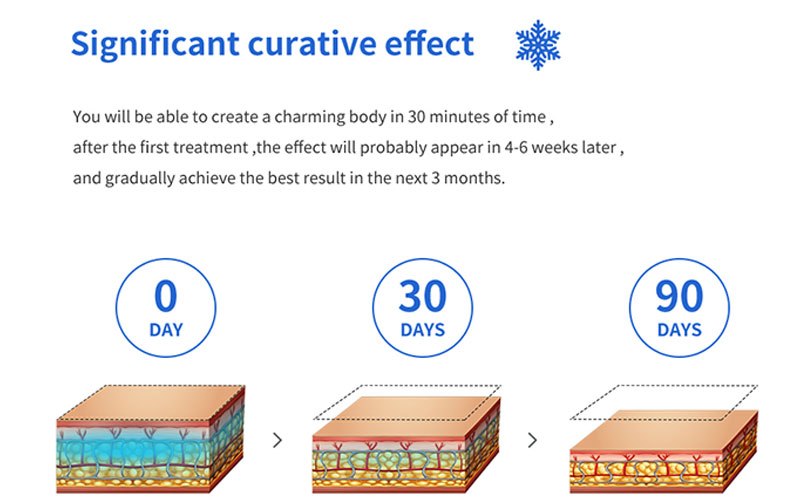 Significant curative effect

You will be able to create a charming body in 30 minutes of time , after the first treatment ,the effect will probably appear in 4-6 weeks later , and gradually achieve the best result in the next 3 months.

0
DAY

30
DAYS

90
DAYS

>

>